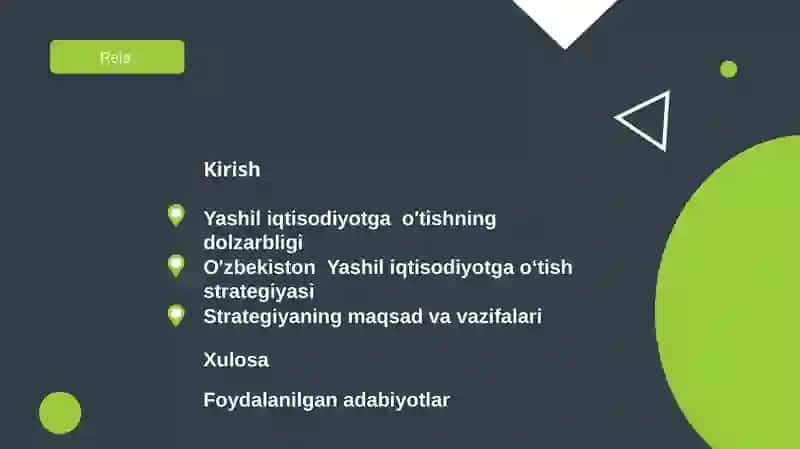 Reja

Kirish

Yashil iqtisodiyotga o'tishning dolzarbligi

O'zbekiston Yashil iqtisodiyotga o'tish strategiyasi

Strategiyaning maqsad va vazifalari

Xulosa

Foydalanilgan adabiyotlar